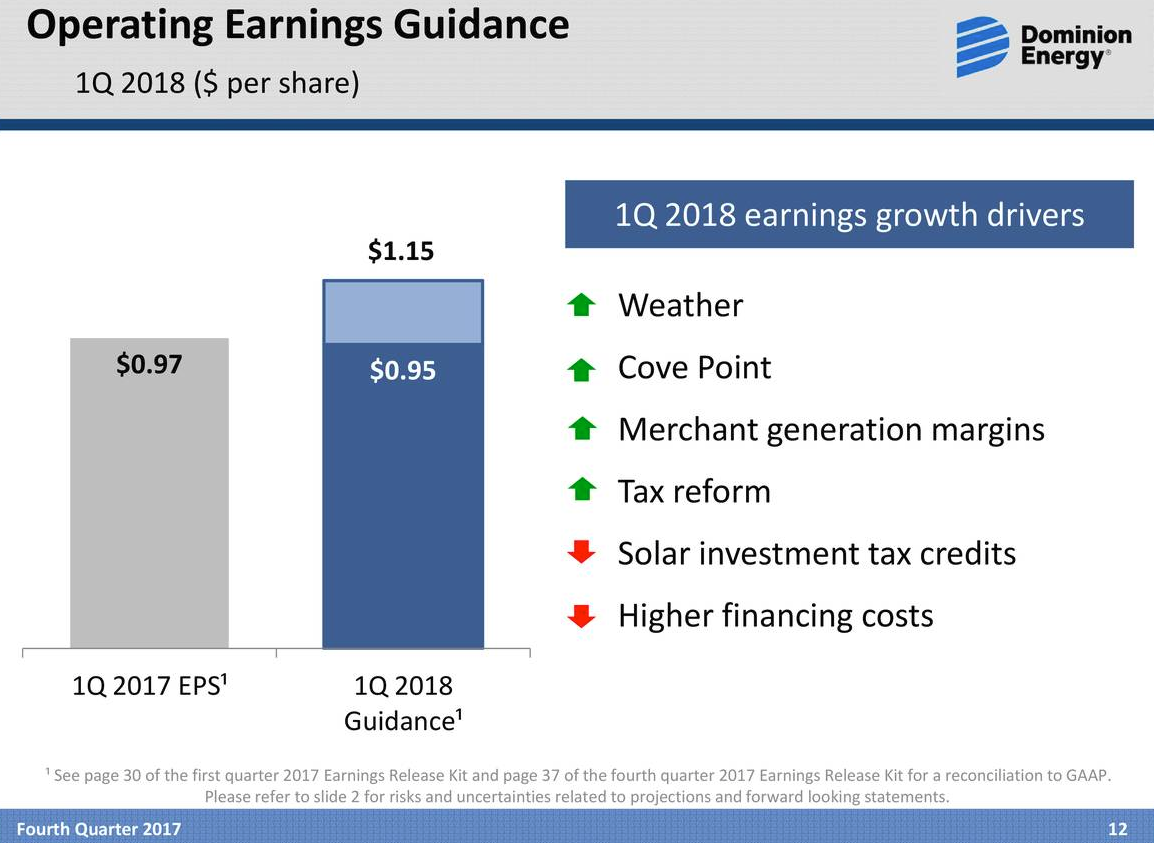 Operating Earnings Guidance

1Q 2018 ($ per share)

Dominion Energy®

$1.15

$0.97

$0.95

1Q 2017 EPS¹

1Q 2018 Guidance¹

1Q 2018 earnings growth drivers

Weather

Cove Point

Merchant generation margins

Tax reform

Solar investment tax credits

Higher financing costs

¹ See page 30 of the first quarter 2017 Earnings Release Kit and page 37 of the fourth quarter 2017 Earnings Release Kit for a reconciliation to GAAP. Please refer to slide 2 for risks and uncertainties related to projections and forward looking statements.

Fourth Quarter 2017

12